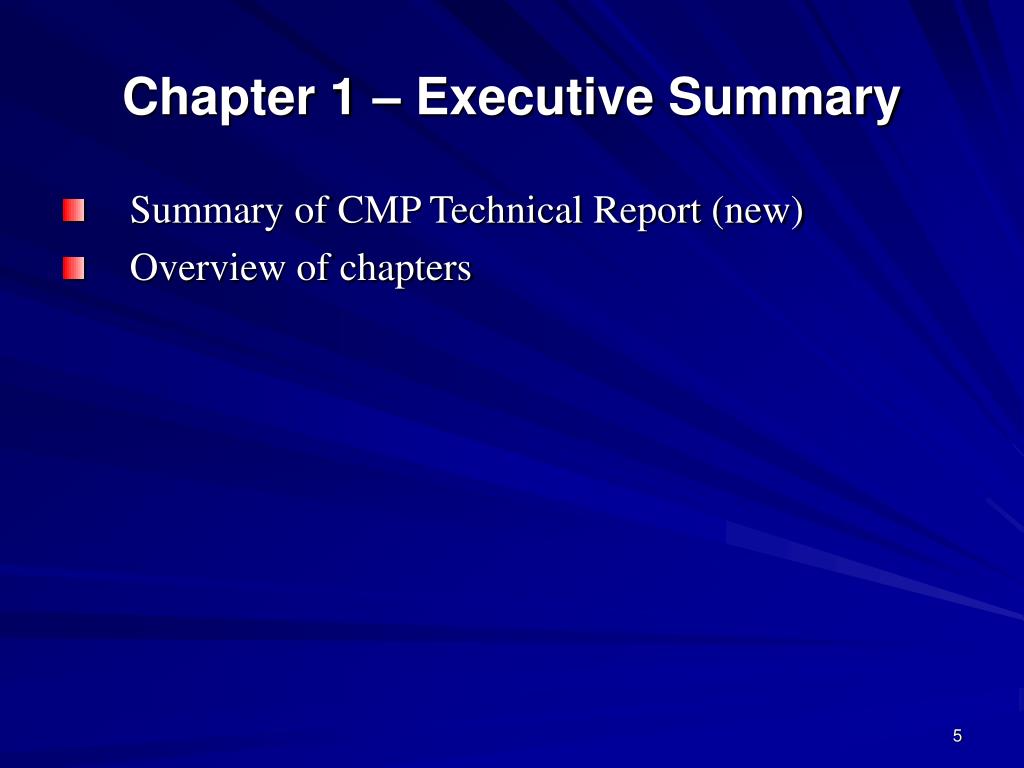 Chapter 1 – Executive Summary

Summary of CMP Technical Report (new)
Overview of chapters

5